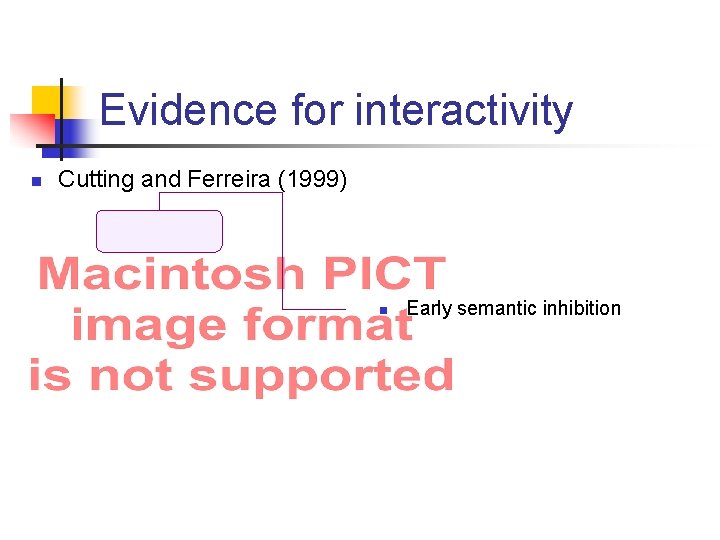 Evidence for interactivity

Cutting and Ferreira (1999)

Macintosh PICT image format is not supported

Early semantic inhibition